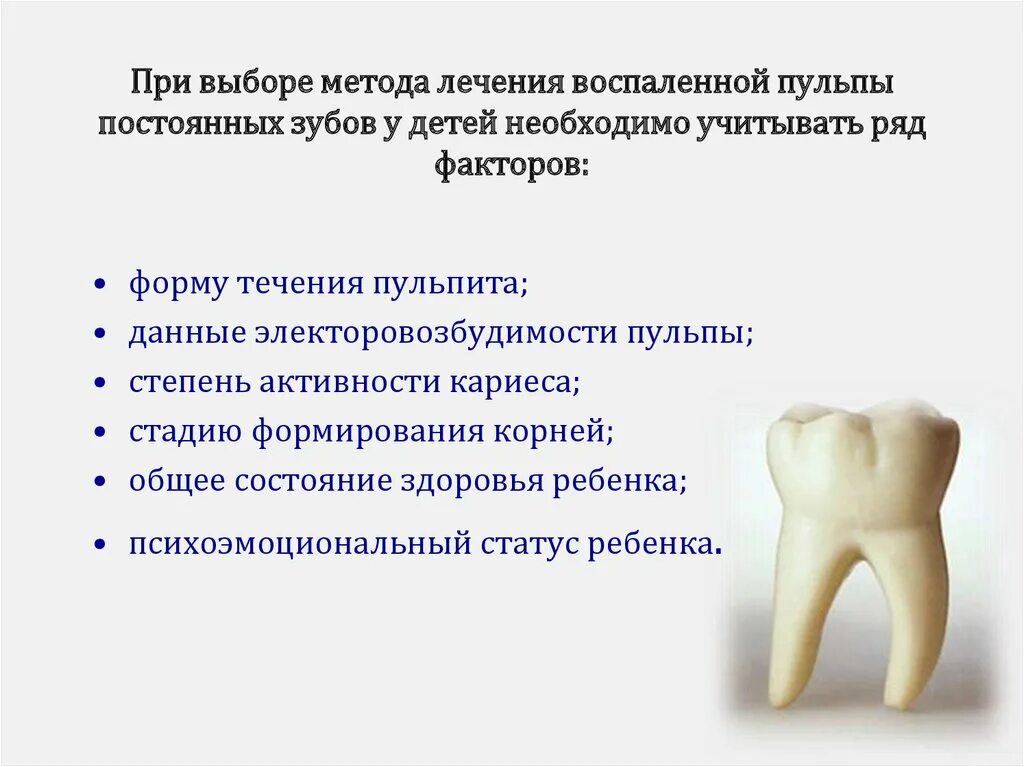 При выборе метода лечения воспаленной пульпы постоянных зубов у детей необходимо учитывать ряд факторов:

• форму течения пульпита;
• данные электоровозбудимости пульпы;
• степень активности кариеса;
• стадию формирования корней;
• общее состояние здоровья ребенка;
• психоэмоциональный статус ребенка.